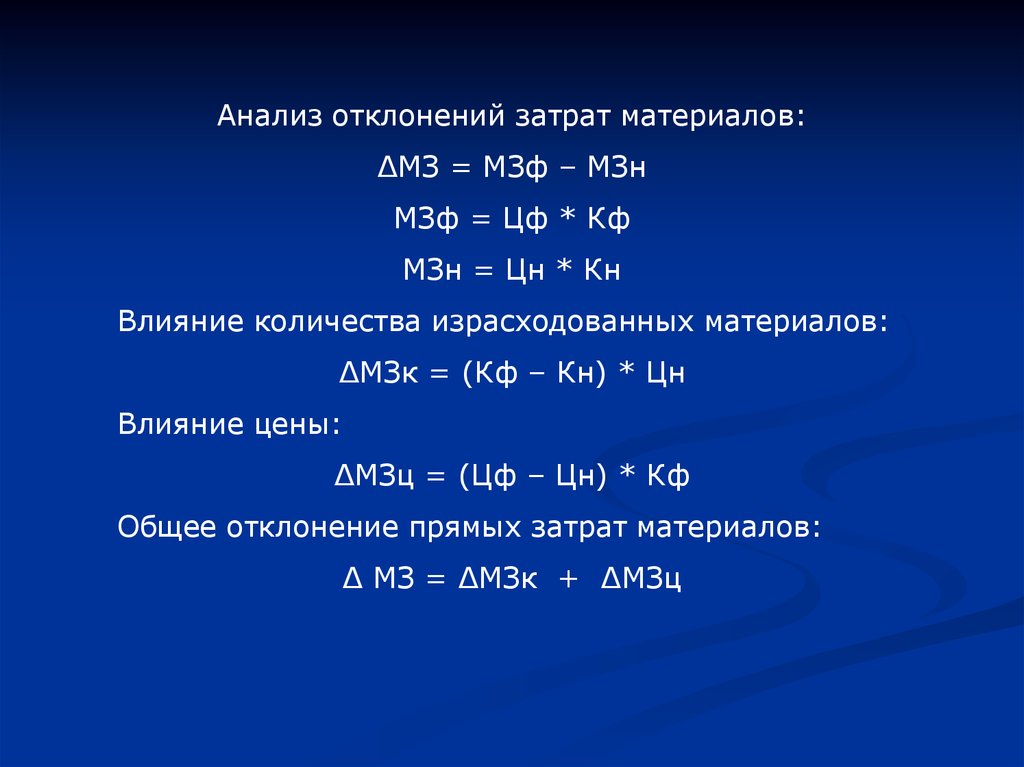 Анализ отклонений затрат материалов:

ΔМЗ = МЗф – МЗн

МЗф = Цф * Кф

МЗн = Цн * Кн

Влияние количества израсходованных материалов:

ΔМЗк = (Кф – Кн) * Цн

Влияние цены:

ΔМЗц = (Цф – Цн) * Кф

Общее отклонение прямых затрат материалов:

Δ МЗ = ΔМЗк + ΔМЗц